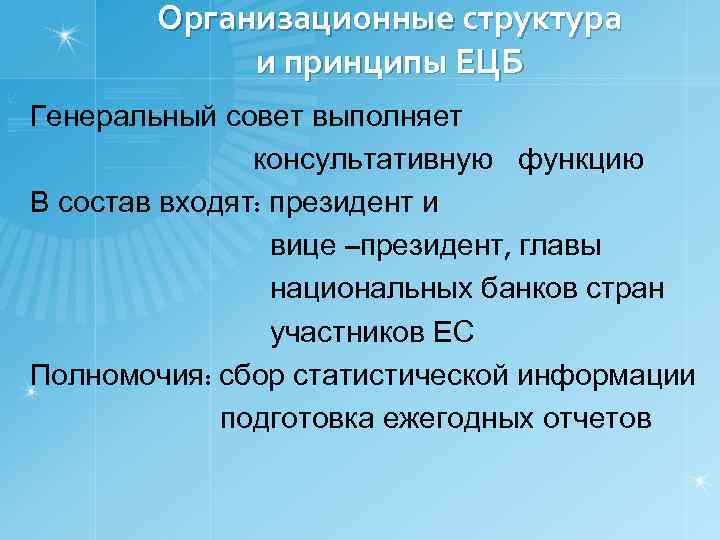 Организационные структура и принципы ЕЦБ

Генеральный совет выполняет консультативную функцию

В состав входят: президент и вице –президент, главы национальных банков стран участников ЕС

Полномочия: сбор статистической информации подготовка ежегодных отчетов